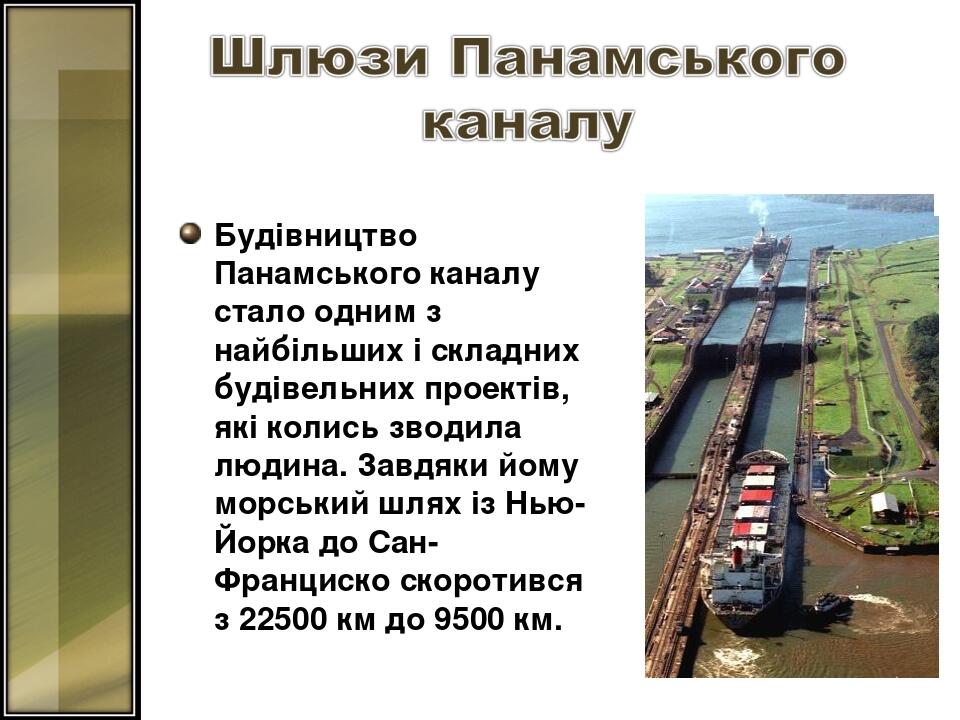 Шлюзи Панамського каналу

Будівництво Панамського каналу стало одним з найбільших і складних будівельних проектів, які колись зводила людина. Завдяки йому морський шлях із Нью-Йорка до Сан-Франциско скоротився з 22500 км до 9500 км.